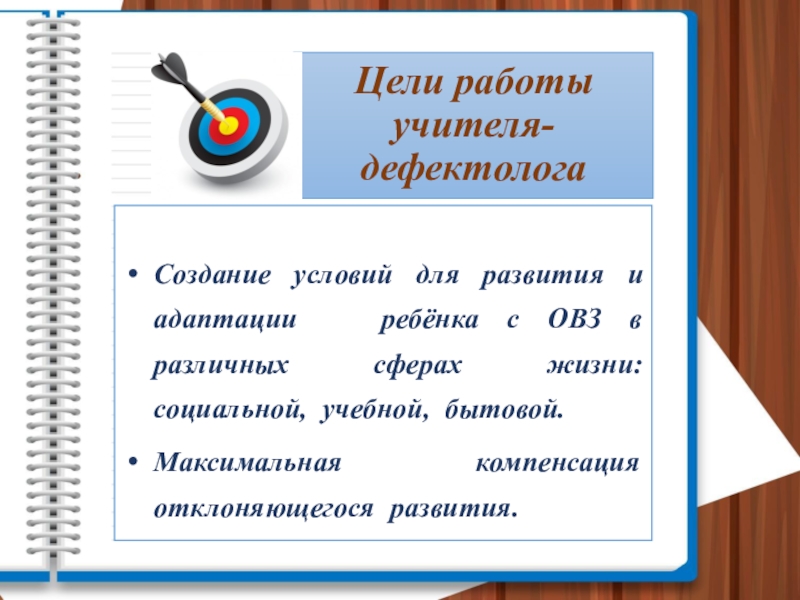 Цели работы учителя-дефектолога

• Создание условий для развития и адаптации ребёнка с ОВЗ в различных сферах жизни: социальной, учебной, бытовой.

• Максимальная компенсация отклоняющегося развития.